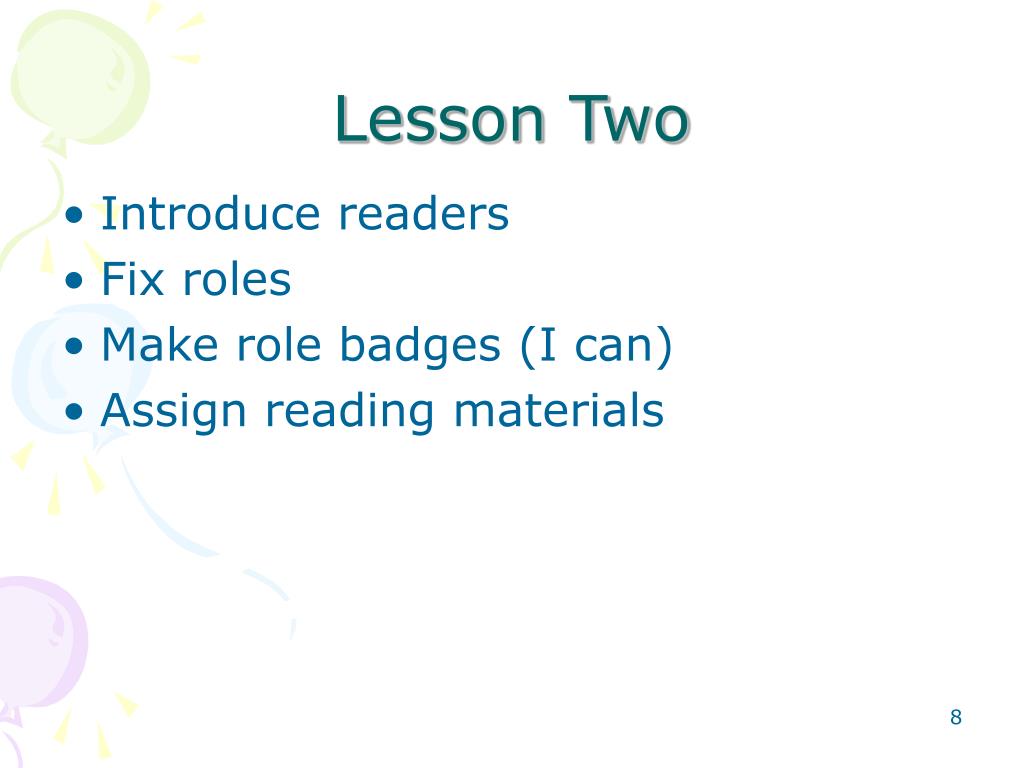 Lesson Two

• Introduce readers
• Fix roles
• Make role badges (I can)
• Assign reading materials

8